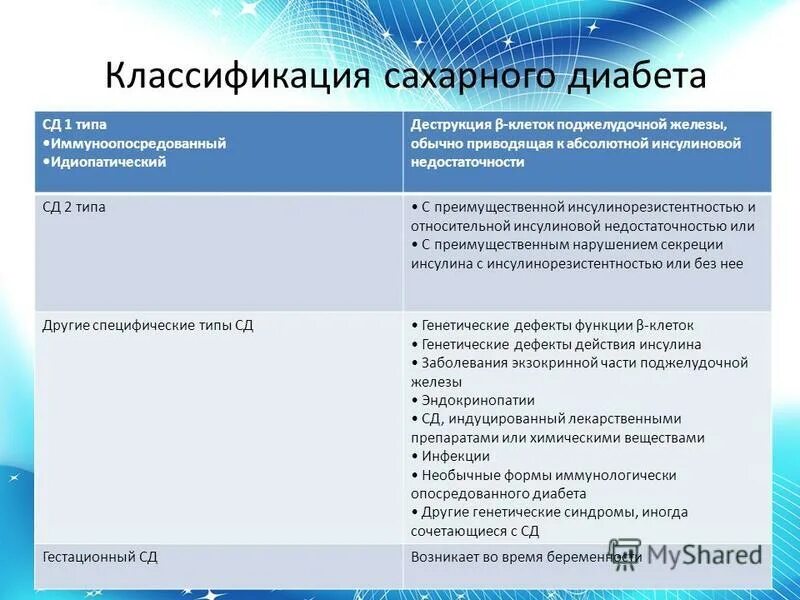 Классификация сахарного диабета

| СД 1 типа •Иммуноопосредованный •Идиопатический | Деструкция β-клеток поджелудочной железы, обычно приводящая к абсолютной инсулиновой недостаточности |
|---|---|
| СД 2 типа | • С преимущественной инсулинорезистентностью и относительной инсулиновой недостаточностью или • С преимущественным нарушением секреции инсулина с инсулинорезистентностью или без нее |
| Другие специфические типы СД | • Генетические дефекты функции β-клеток • Генетические дефекты действия инсулина • Заболевания экзокринной части поджелудочной железы • Эндокринопатии • СД, индуцированный лекарственными препаратами или химическими веществами • Инфекции • Необычные формы иммунологически опосредованного диабета • Другие генетические синдромы, иногда сочетающиеся с СД |
| Гестационный СД | Возникает во время беременности |

MyShared